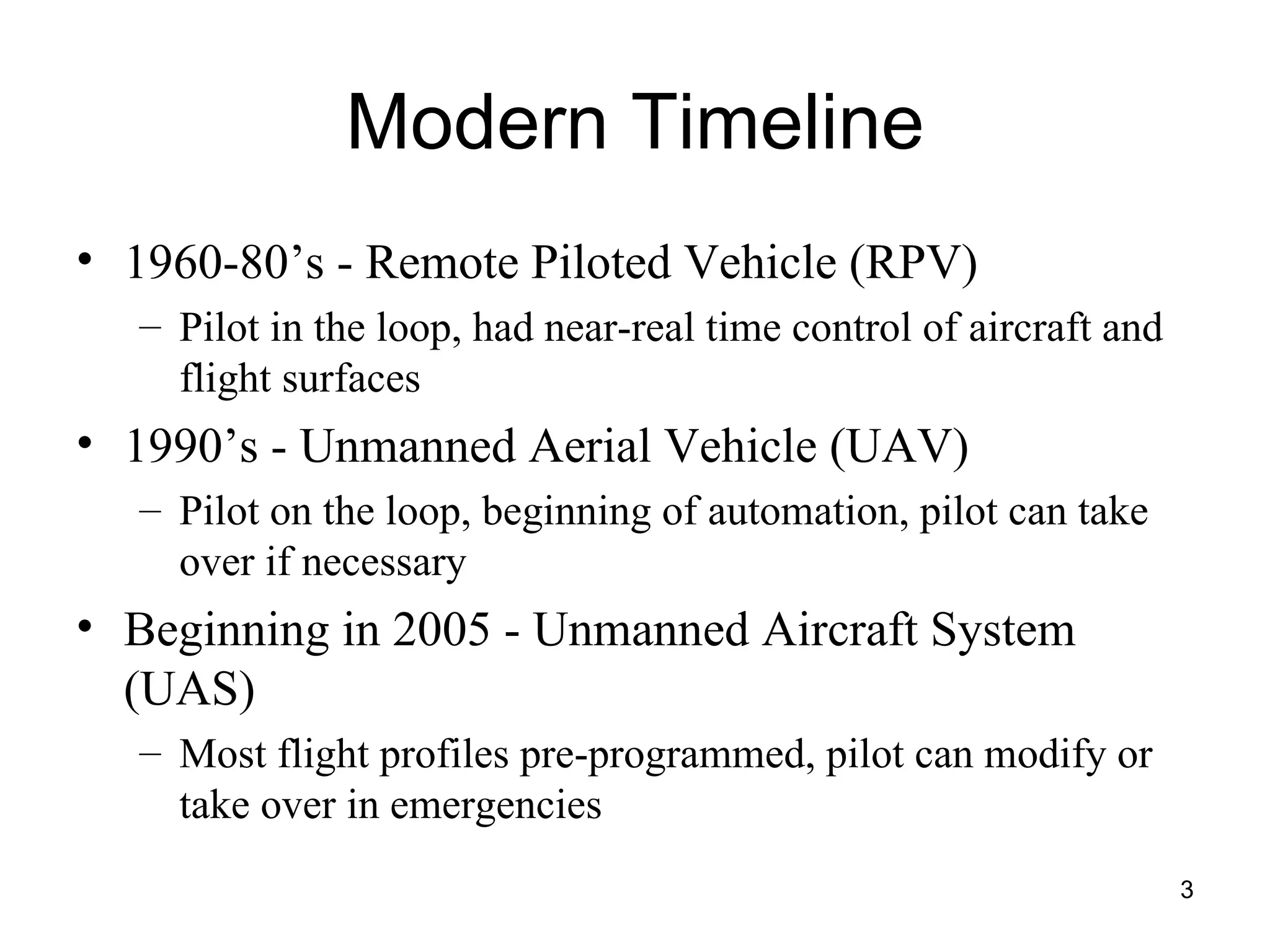 Modern Timeline

• 1960-80’s - Remote Piloted Vehicle (RPV)
  – Pilot in the loop, had near-real time control of aircraft and flight surfaces
• 1990’s - Unmanned Aerial Vehicle (UAV)
  – Pilot on the loop, beginning of automation, pilot can take over if necessary
• Beginning in 2005 - Unmanned Aircraft System (UAS)
  – Most flight profiles pre-programmed, pilot can modify or take over in emergencies

3